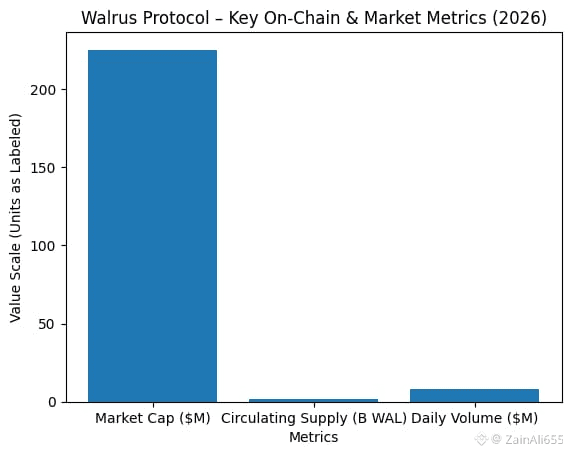 Walrus Protocol – Key On-Chain & Market Metrics (2026)

Value Scale (Units as Labeled)

200
150
100
50
0

Market Cap (\$M)
Circulating Supply (B WAL)
Daily Volume (\$M)

Metrics

@ ZainAli655